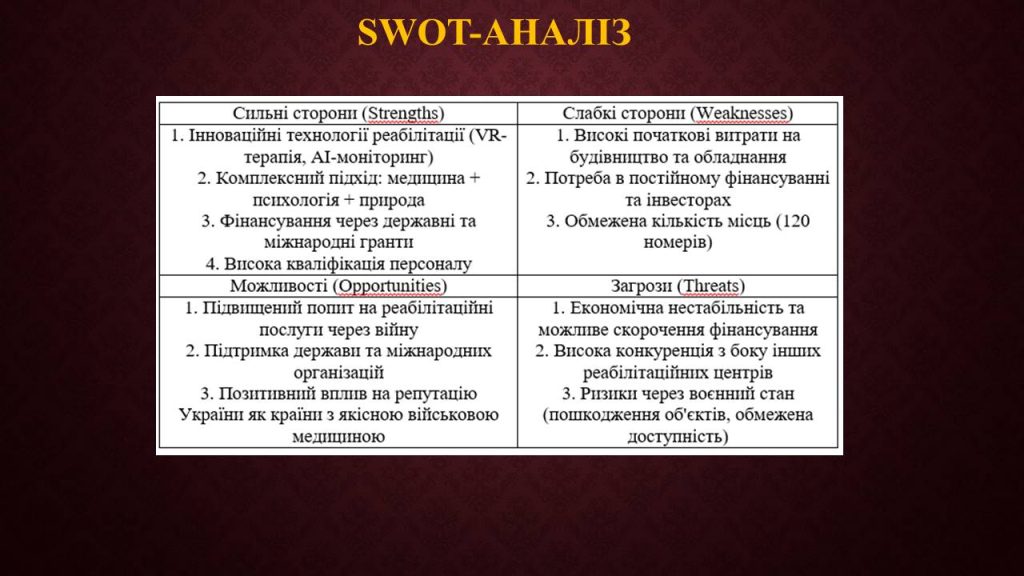 SWOT-АНАЛІЗ

| Сильні сторони (Strengths) | Слабкі сторони (Weaknesses) |
|---|---|
| 1. Інноваційні технології реабілітації (VR-терапія, AI-моніторинг) 2. Комплексний підхід: медицина + психологія + природа 3. Фінансування через державні та міжнародні гранти 4. Висока кваліфікація персоналу | 1. Високі початкові витрати на будівництво та обладнання 2. Потреба в постійному фінансуванні та інвесторах 3. Обмежена кількість місць (120 номерів) |
| Можливості (Opportunities) | Загрози (Threats) |
| 1. Підвищений попит на реабілітаційні послуги через війну 2. Підтримка держави та міжнародних організацій 3. Позитивний вплив на репутацію України як країни з якісною військовою медициною | 1. Економічна нестабільність та можливе скорочення фінансування 2. Висока конкуренція з боку інших реабілітаційних центрів 3. Ризики через воєнний стан (пошкодження об'єктів, обмежена доступність) |